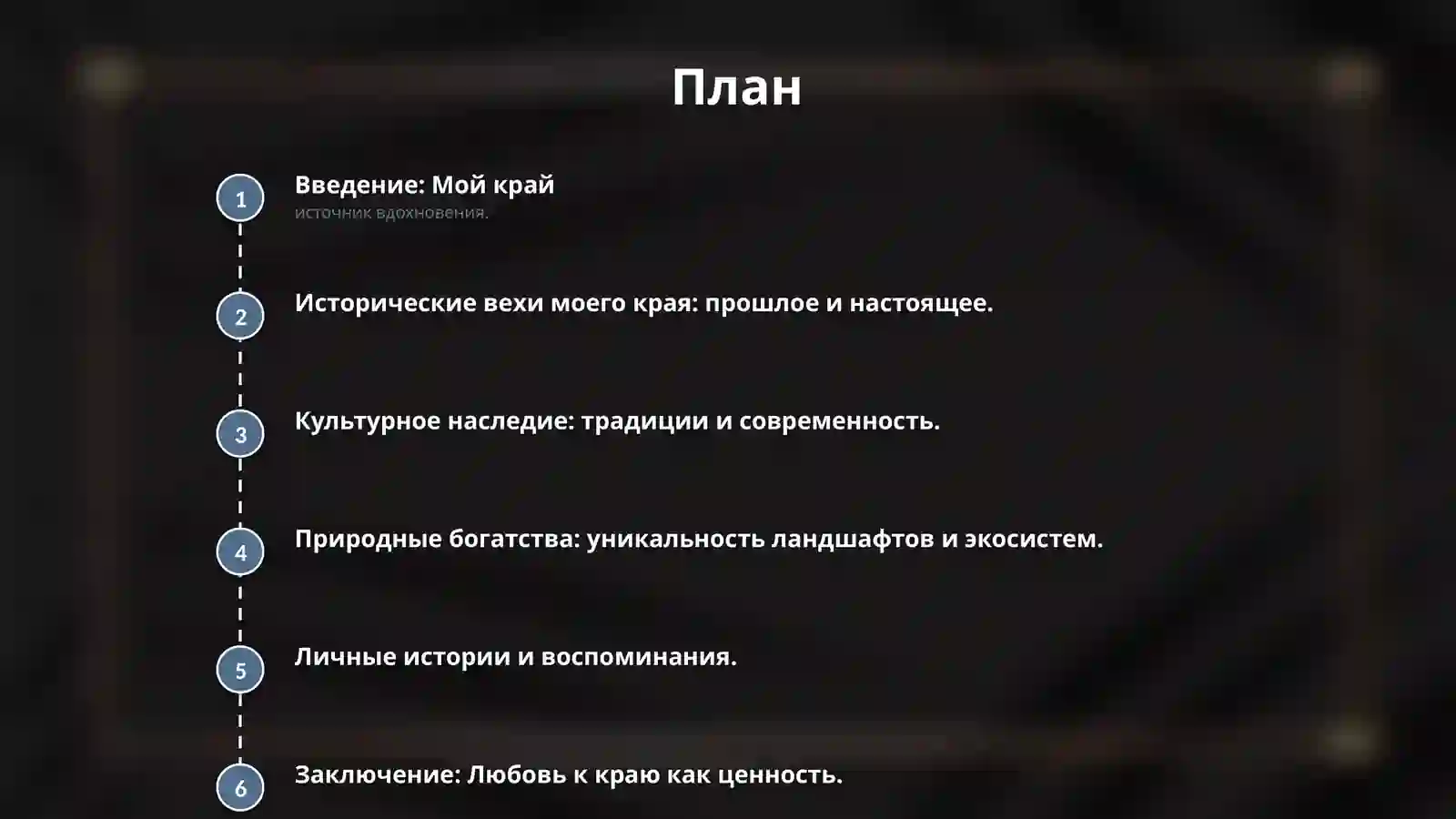 План

1 Введение: Мой край
источник вдохновения.

2 Исторические вехи моего края: прошлое и настоящее.

3 Культурное наследие: традиции и современность.

4 Природные богатства: уникальность ландшафтов и экосистем.

5 Личные истории и воспоминания.

6 Заключение: Любовь к краю как ценность.